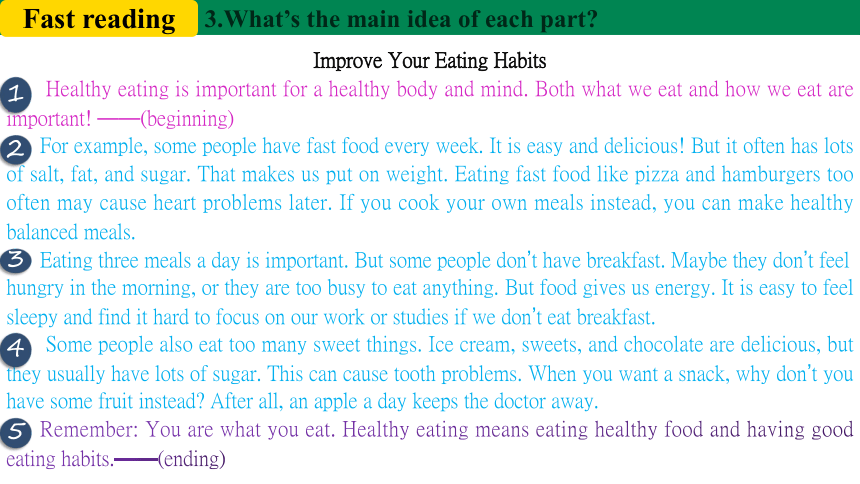 Fast reading 3.What's the main idea of each part?

Improve Your Eating Habits

1 Healthy eating is important for a healthy body and mind. Both what we eat and how we eat are important! ——(beginning)

2 For example, some people have fast food every week. It is easy and delicious! But it often has lots of salt, fat, and sugar. That makes us put on weight. Eating fast food like pizza and hamburgers too often may cause heart problems later. If you cook your own meals instead, you can make healthy balanced meals.

3 Eating three meals a day is important. But some people don't have breakfast. Maybe they don't feel hungry in the morning, or they are too busy to eat anything. But food gives us energy. It is easy to feel sleepy and find it hard to focus on our work or studies if we don't eat breakfast.

4 Some people also eat too many sweet things. Ice cream, sweets, and chocolate are delicious, but they usually have lots of sugar. This can cause tooth problems. When you want a snack, why don't you have some fruit instead? After all, an apple a day keeps the doctor away.

5 Remember: You are what you eat. Healthy eating means eating healthy food and having good eating habits.——(ending)